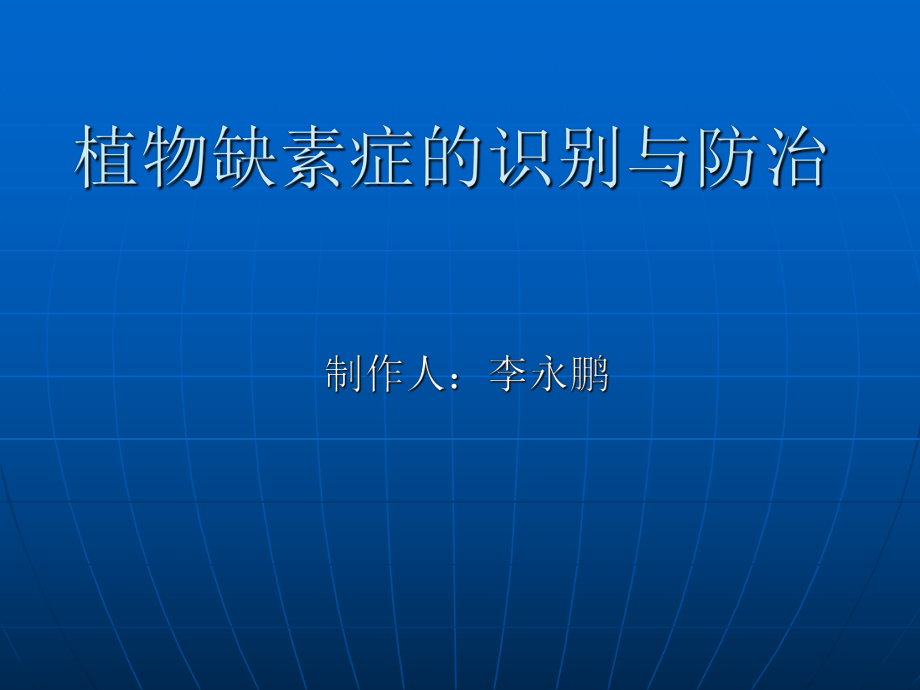 植物缺素症的识别与防治

制作人：李永鹏